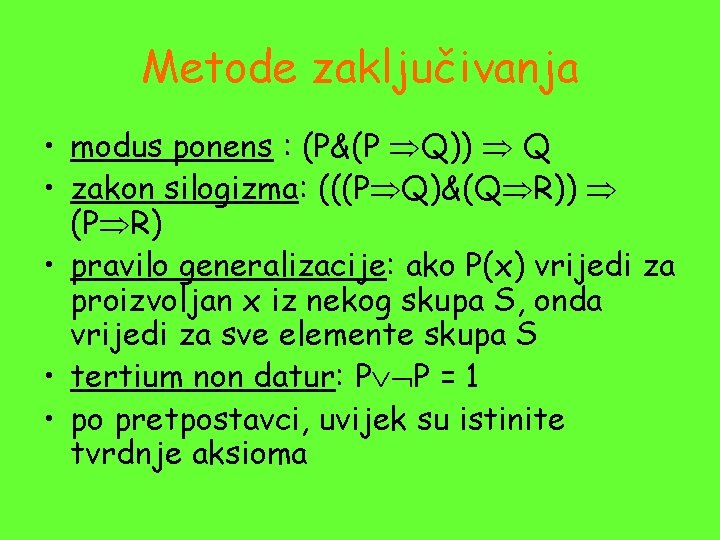 Metode zaključivanja

• modus ponens : $(P\&(P \Rightarrow Q)) \Rightarrow Q$
• zakon silogizma: $(((P \Rightarrow Q)\&(Q \Rightarrow R)) \Rightarrow (P \Rightarrow R)$
• pravilo generalizacije: ako P(x) vrijedi za proizvoljan x iz nekog skupa S, onda vrijedi za sve elemente skupa S
• tertium non datur: $P \vee \neg P = 1$
• po pretpostavci, uvijek su istinite tvrdnje aksioma